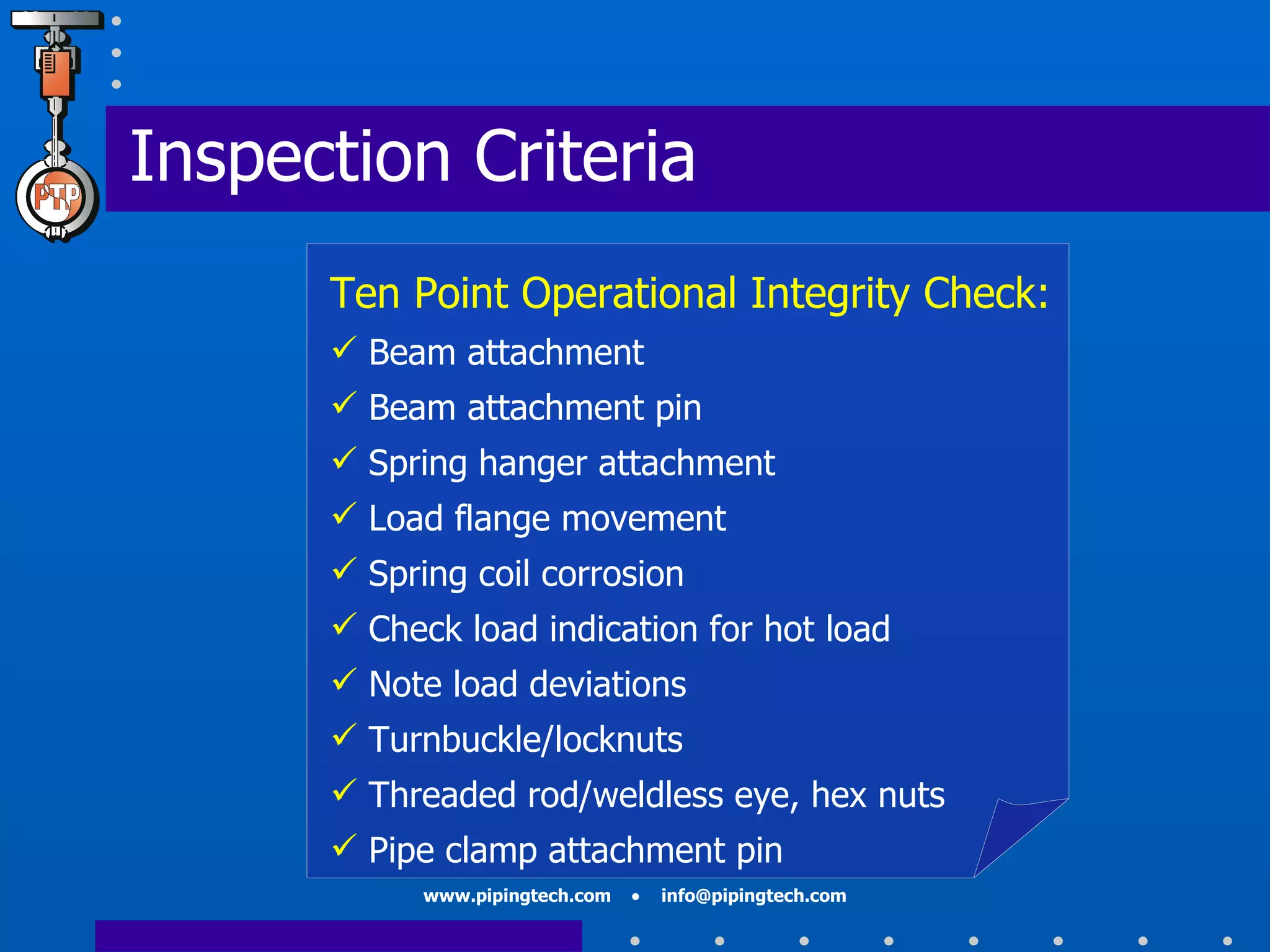 PTP

Inspection Criteria

Ten Point Operational Integrity Check:

✓ Beam attachment
✓ Beam attachment pin
✓ Spring hanger attachment
✓ Load flange movement
✓ Spring coil corrosion
✓ Check load indication for hot load
✓ Note load deviations
✓ Turnbuckle/locknuts
✓ Threaded rod/weldless eye, hex nuts
✓ Pipe clamp attachment pin

www.pipingtech.com • info@pipingtech.com